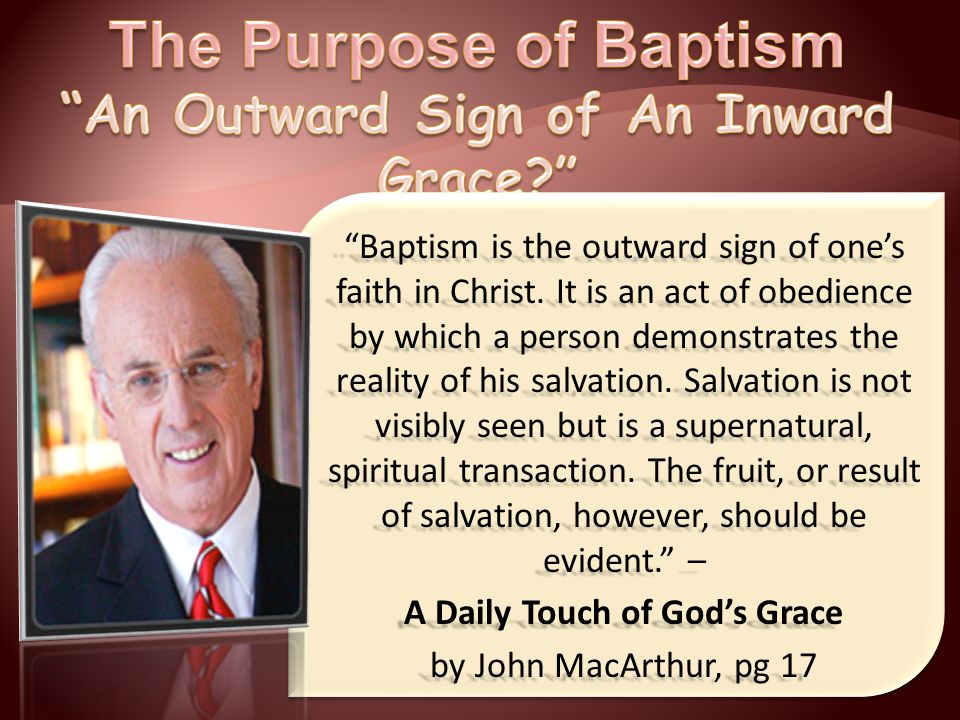 The Purpose of Baptism
"An Outward Sign of An Inward Grace?"

"Baptism is the outward sign of one's faith in Christ. It is an act of obedience by which a person demonstrates the reality of his salvation. Salvation is not visibly seen but is a supernatural, spiritual transaction. The fruit, or result of salvation, however, should be evident." –

A Daily Touch of God's Grace

by John MacArthur, pg 17